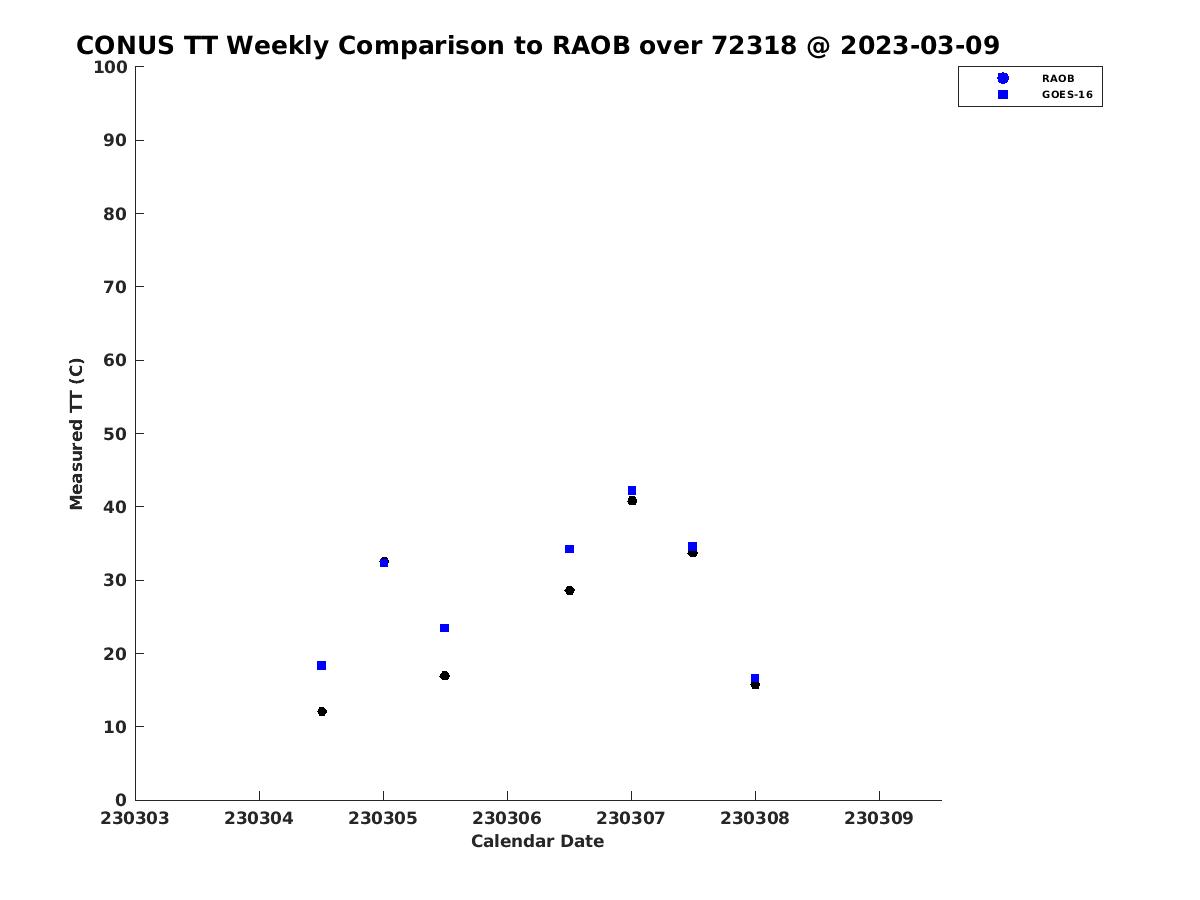 CONUS TT Weekly Comparison to RAOB over 72318 @ 2023-03-09

RAOB
GOES-16

Measured TT (C)

100
90
80
70
60
50
40
30
20
10
0

230303 230304 230305 230306 230307 230308 230309

Calendar Date